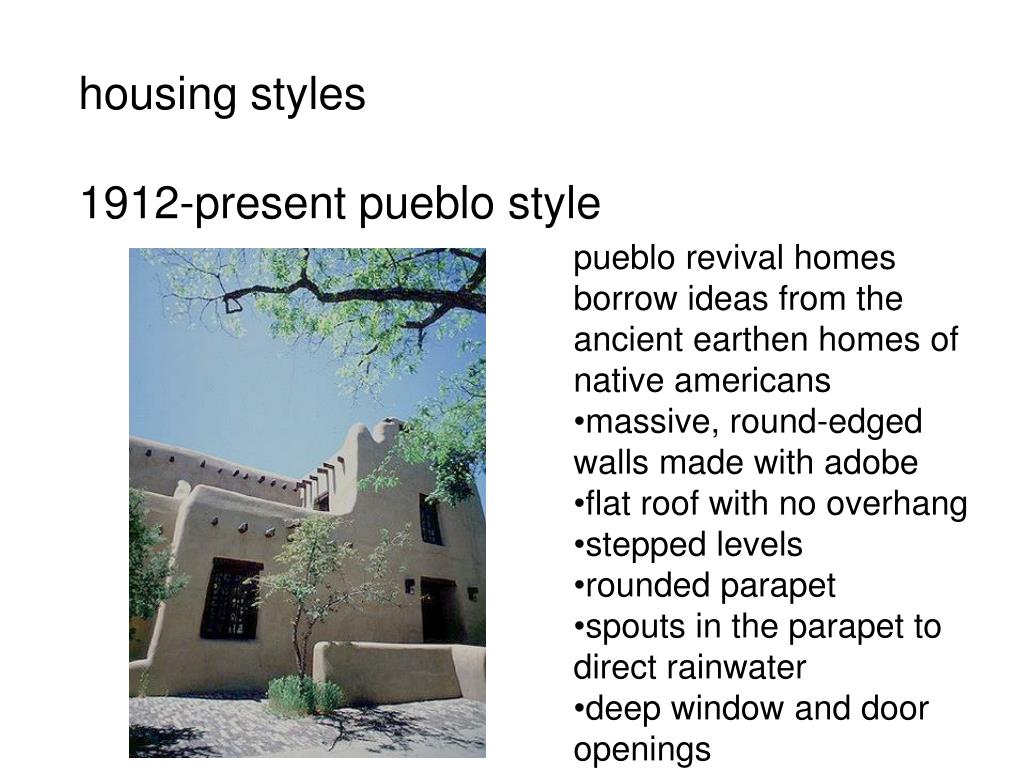 housing styles

1912-present pueblo style

pueblo revival homes borrow ideas from the ancient earthen homes of native americans
•massive, round-edged walls made with adobe
•flat roof with no overhang
•stepped levels
•rounded parapet
•spouts in the parapet to direct rainwater
•deep window and door openings